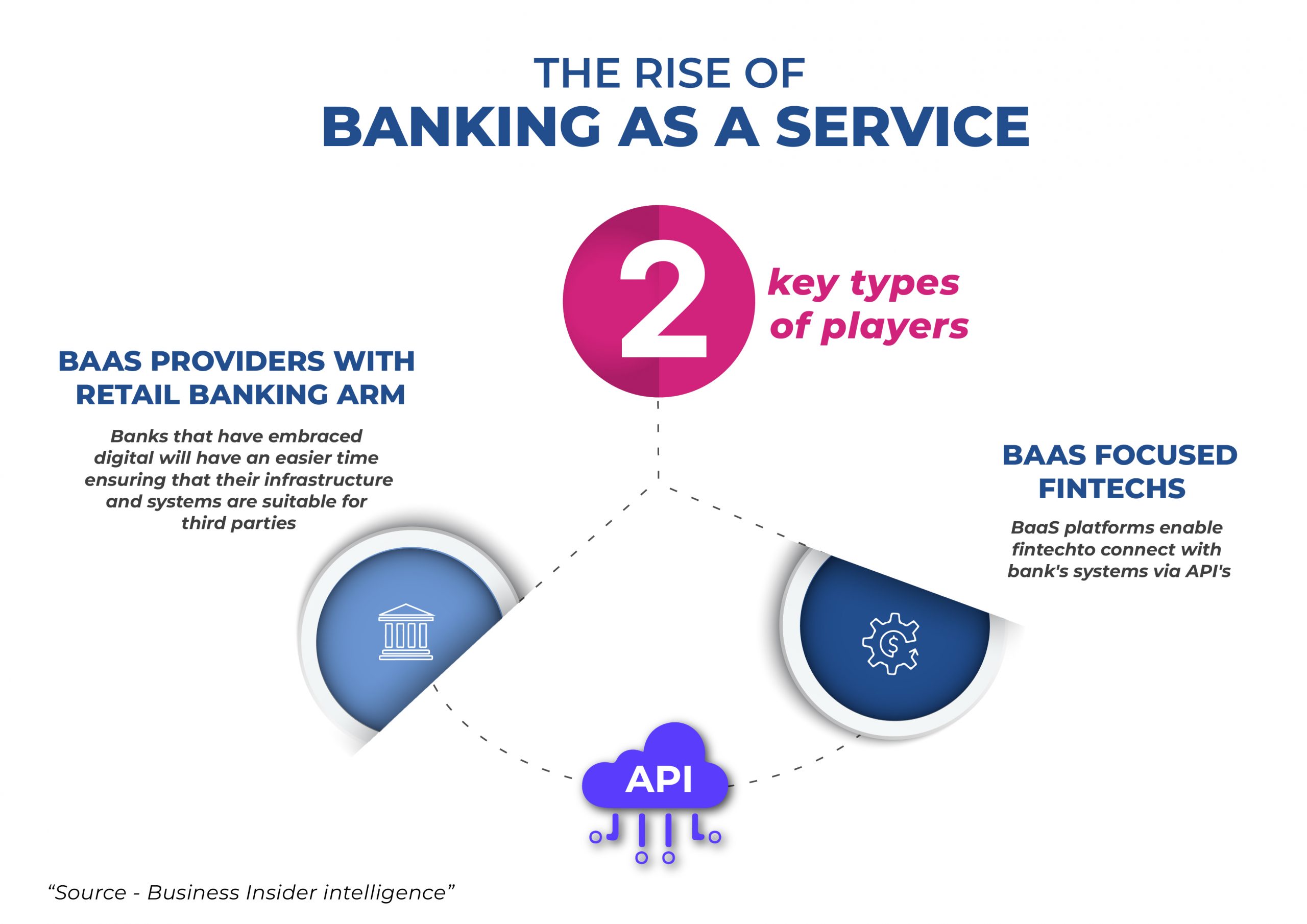 THE RISE OF
BANKING AS A SERVICE

2 key types of players

BAAS PROVIDERS WITH RETAIL BANKING ARM

Banks that have embraced digital will have an easier time ensuring that their infrastructure and systems are suitable for third parties

BAAS FOCUSED FINTECHS

BaaS platforms enable fintechto connect with bank's systems via API's

API

“Source - Business Insider intelligence”